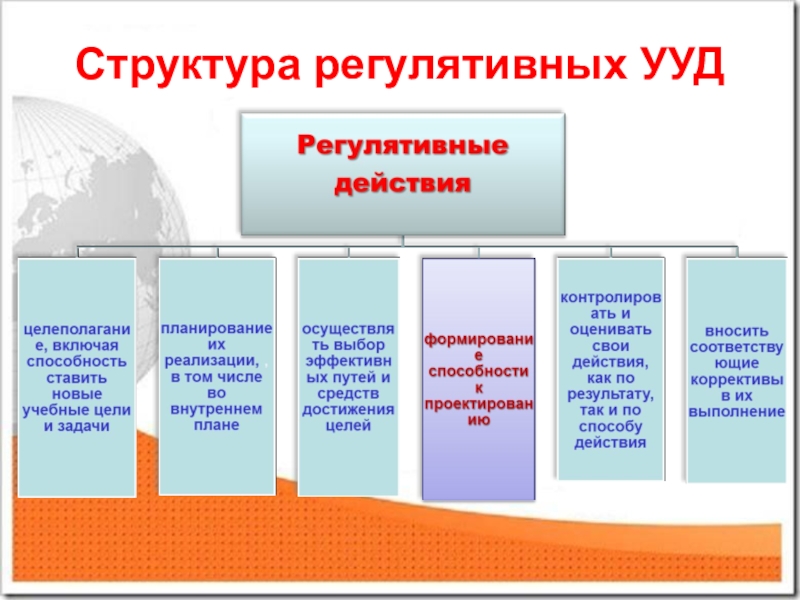 Структура регулятивных УУД

Регулятивные действия

целеполагание, включая способность ставить новые учебные цели и задачи

планирование их реализации, в том числе во внутреннем плане

осуществлять выбор эффективных путей и средств достижения целей

формирование способности к проектированию

контролировать и оценивать свои действия, как по результату, так и по способу действия

вносить соответствующие коррективы в их выполнение